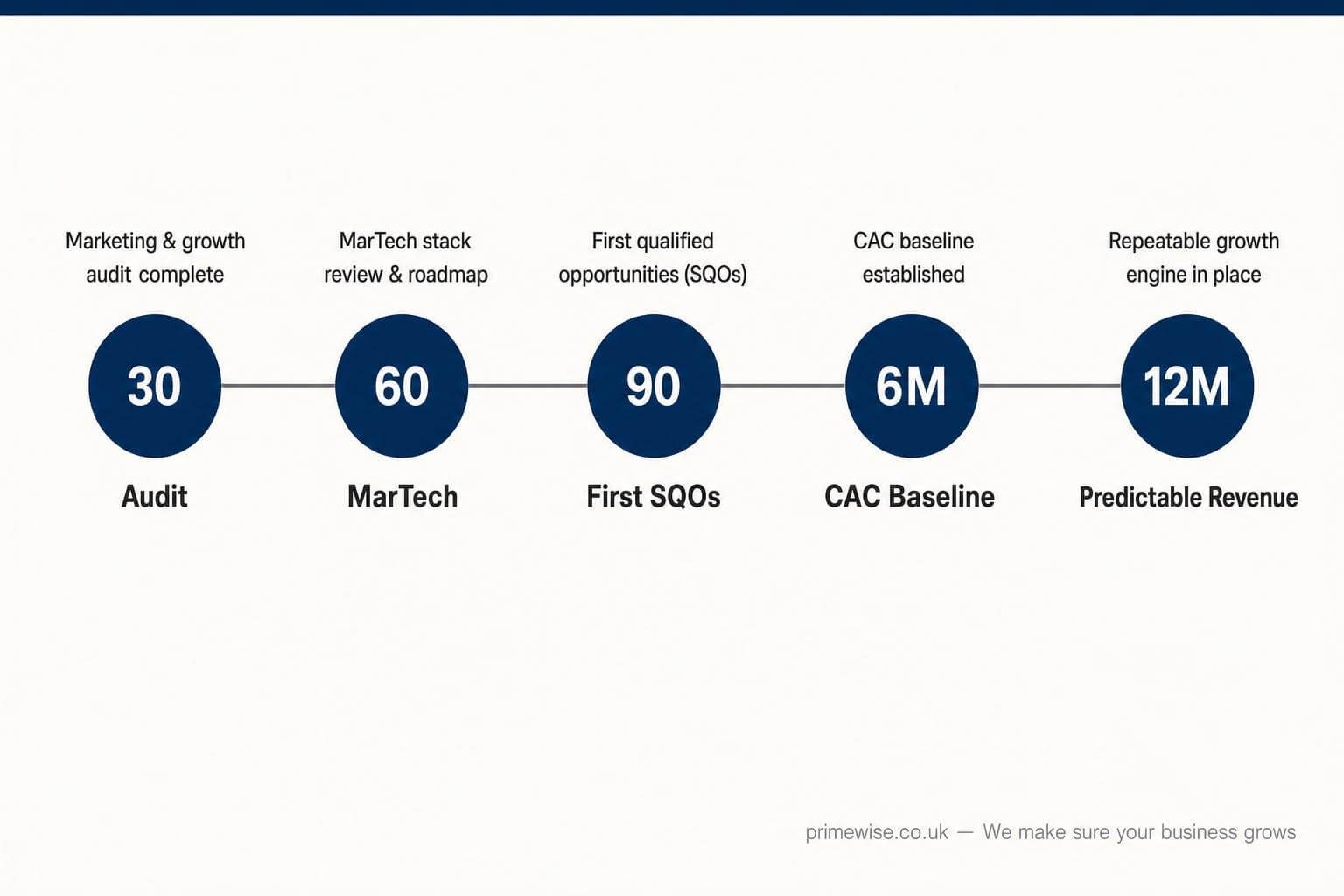 Marketing & growth audit complete

30

Audit

MarTech stack review & roadmap

60

MarTech

First qualified opportunities (SQOs)

90

First SQOs

CAC baseline established

6M

CAC Baseline

Repeatable growth engine in place

12M

Predictable Revenue

primewise.co.uk — We make sure your business grows